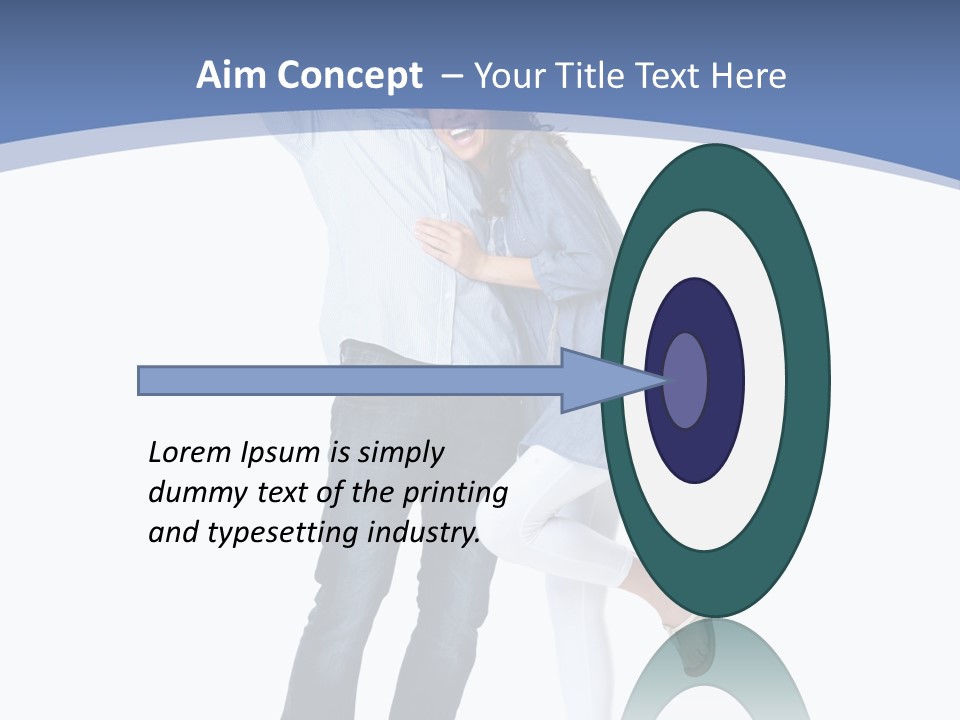 Aim Concept – Your Title Text Here

Lorem Ipsum is simply dummy text of the printing and typesetting industry.